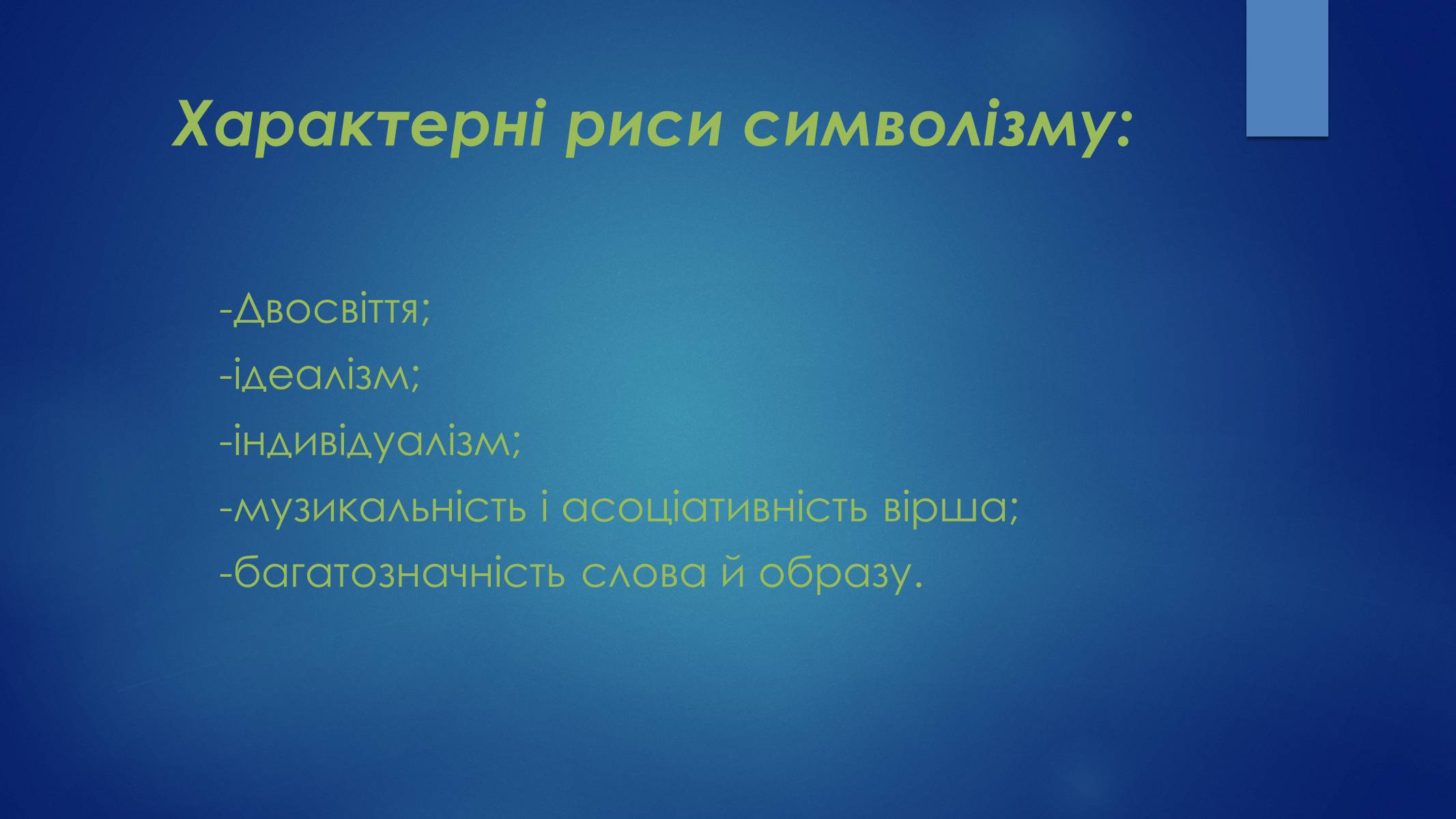 Характерні риси символізму:

-Двосвіття;

-ідеалізм;

-індивідуалізм;

-музикальність і асоціативність вірша;

-багатозначність слова й образу.